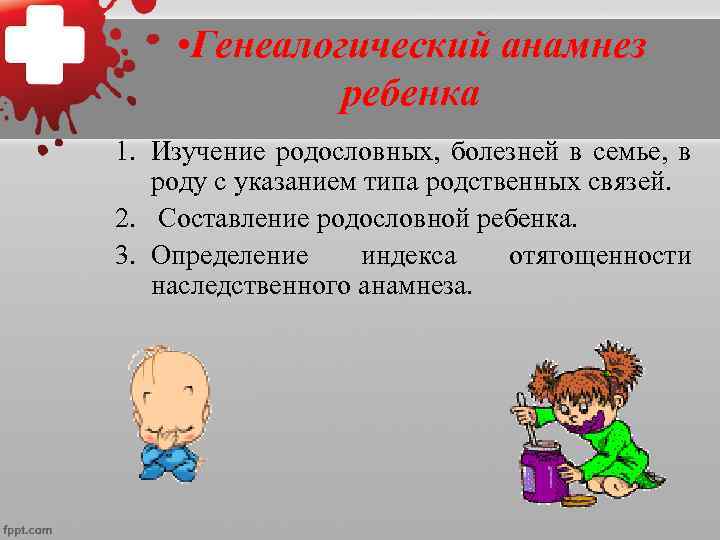 •Генеалогический анамнез ребенка

1. Изучение родословных, болезней в семье, в роду с указанием типа родственных связей.
2. Составление родословной ребенка.
3. Определение индекса отягощенности наследственного анамнеза.

fppt.com